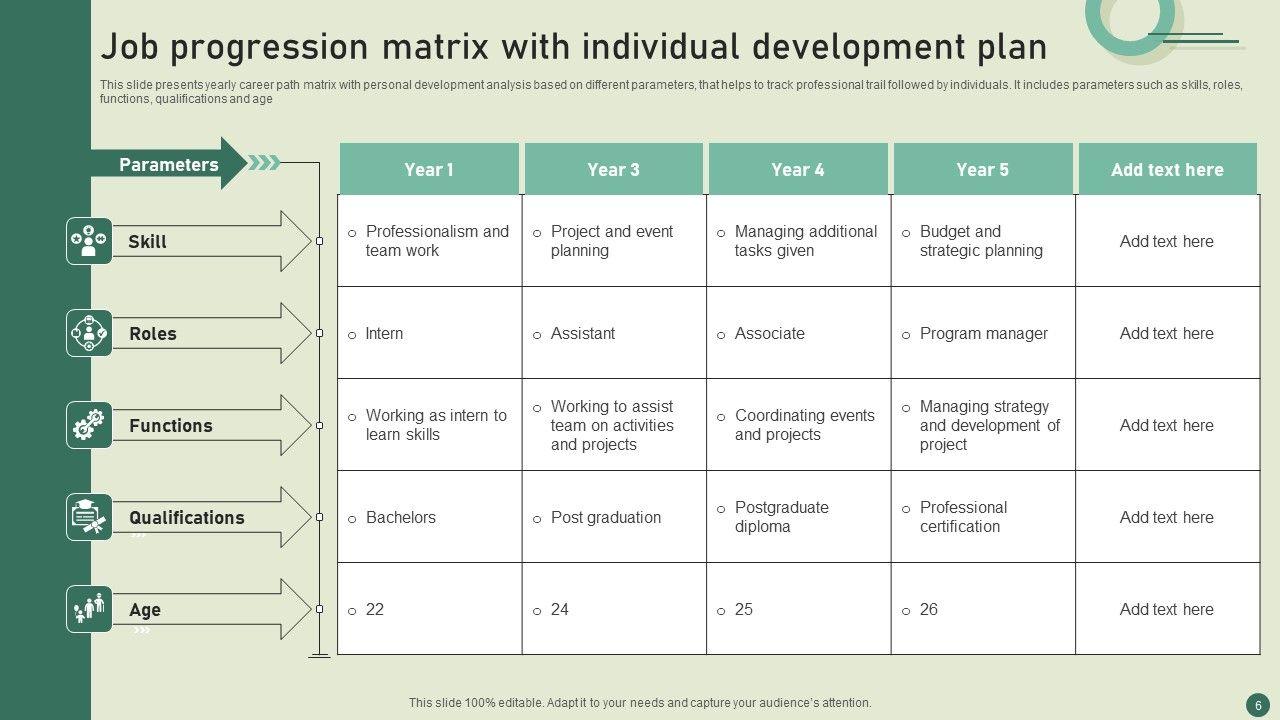 Job progression matrix with individual development plan

This slide presents yearly career path matrix with personal development analysis based on different parameters, that helps to track professional trail followed by individuals. It includes parameters such as skills, roles, functions, qualifications and age

| Parameters | Year 1 | Year 3 | Year 4 | Year 5 | Add text here |
|---|---|---|---|---|---|
| Skill | o Professionalism and team work | o Project and event planning | o Managing additional tasks given | o Budget and strategic planning | Add text here |
| Roles | o Intern | o Assistant | o Associate | o Program manager | Add text here |
| Functions | o Working as intern to learn skills | o Working to assist team on activities and projects | o Coordinating events and projects | o Managing strategy and development of project | Add text here |
| Qualifications | o Bachelors | o Post graduation | o Postgraduate diploma | o Professional certification | Add text here |
| Age | o 22 | o 24 | o 25 | o 26 | Add text here |

This slide 100% editable. Adapt it to your needs and capture your audience's attention.

6